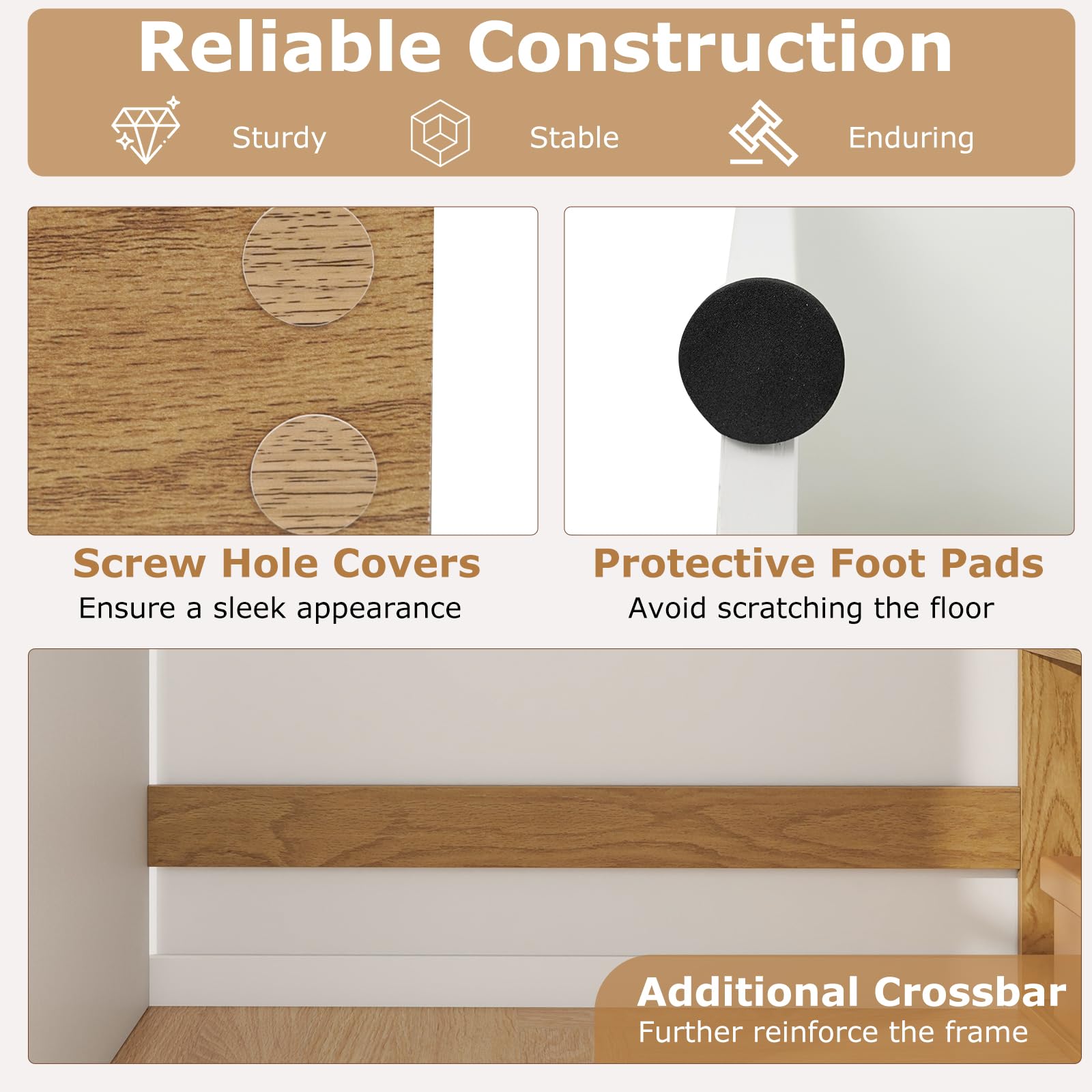 Reliable Construction

Sturdy

Stable

Enduring

Screw Hole Covers
Ensure a sleek appearance

Protective Foot Pads
Avoid scratching the floor

Additional Crossbar
Further reinforce the frame